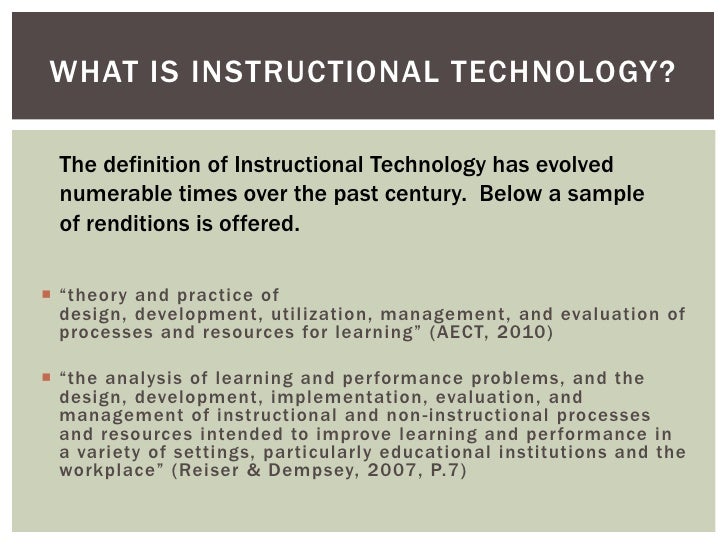 WHAT IS INSTRUCTIONAL TECHNOLOGY?

The definition of Instructional Technology has evolved numerable times over the past century. Below a sample of renditions is offered.

“theory and practice of design, development, utilization, management, and evaluation of processes and resources for learning” (AECT, 2010)

“the analysis of learning and performance problems, and the design, development, implementation, evaluation, and management of instructional and non-instructional processes and resources intended to improve learning and performance in a variety of settings, particularly educational institutions and the workplace” (Reiser & Dempsey, 2007, P.7)